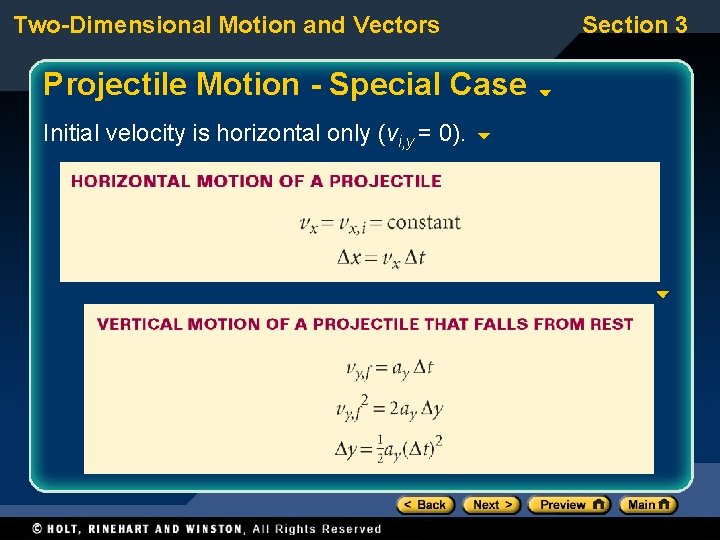 Two-Dimensional Motion and Vectors

Section 3

Projectile Motion - Special Case

Initial velocity is horizontal only ($v_{i,y} = 0$).

HORIZONTAL MOTION OF A PROJECTILE

$v_x = v_{x,i} = \text{constant}$

$\Delta x = v_x \Delta t$

VERTICAL MOTION OF A PROJECTILE THAT FALLS FROM REST

$v_{y,f} = a_y \Delta t$

$v_{y,f}^2 = 2a_y \Delta y$

$\Delta y = \frac{1}{2}a_y(\Delta t)^2$

< Back

Next >

Preview

Main

© HOLT, RINEHART AND WINSTON, All Rights Reserved